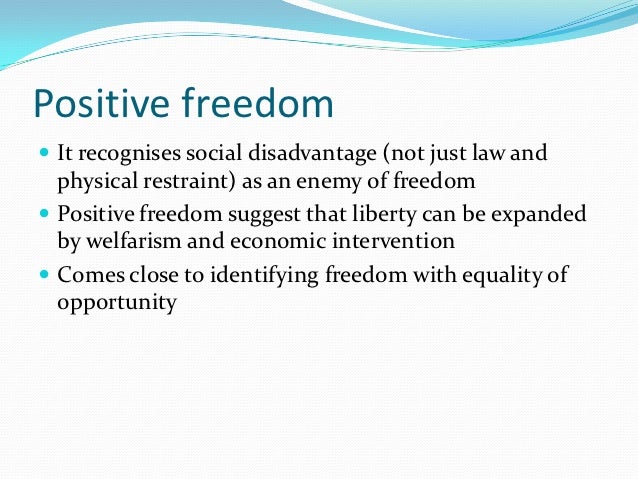 Positive freedom

- It recognises social disadvantage (not just law and physical restraint) as an enemy of freedom
- Positive freedom suggest that liberty can be expanded by welfarism and economic intervention
- Comes close to identifying freedom with equality of opportunity